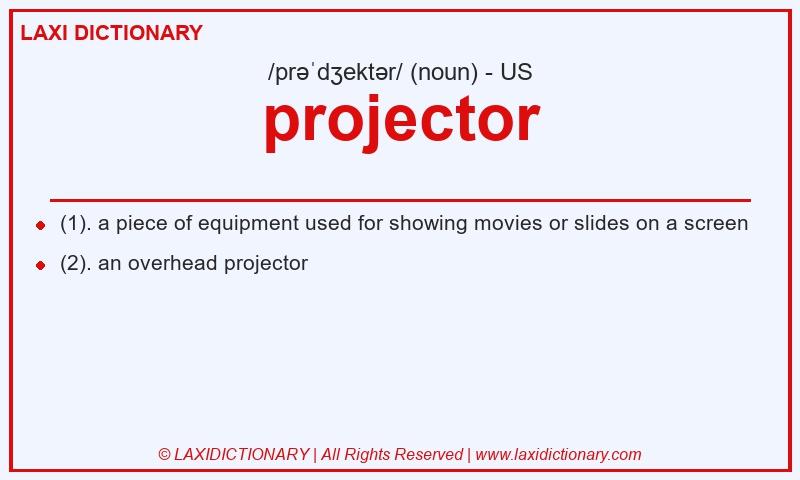 LAXI DICTIONARY

/prəˈdʒektər/ (noun) - US

projector

(1). a piece of equipment used for showing movies or slides on a screen

(2). an overhead projector

© LAXIDICTIONARY | All Rights Reserved | www.laxidictionary.com